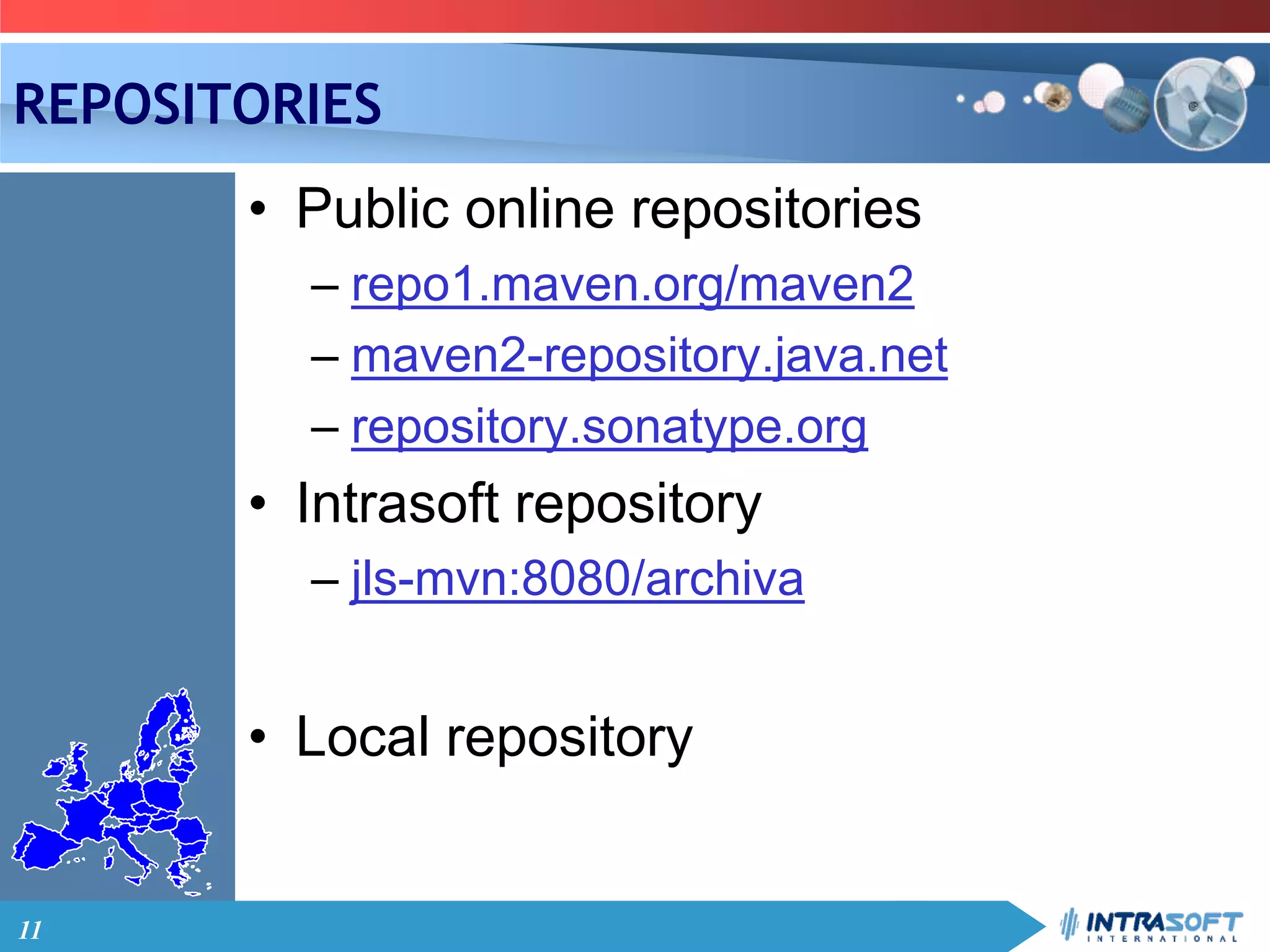 REPOSITORIES

• Public online repositories
– repo1.maven.org/maven2
– maven2-repository.java.net
– repository.sonatype.org

• Intrasoft repository
– jls-mvn:8080/archiva

• Local repository

11

INTRASOFT INTERNATIONAL